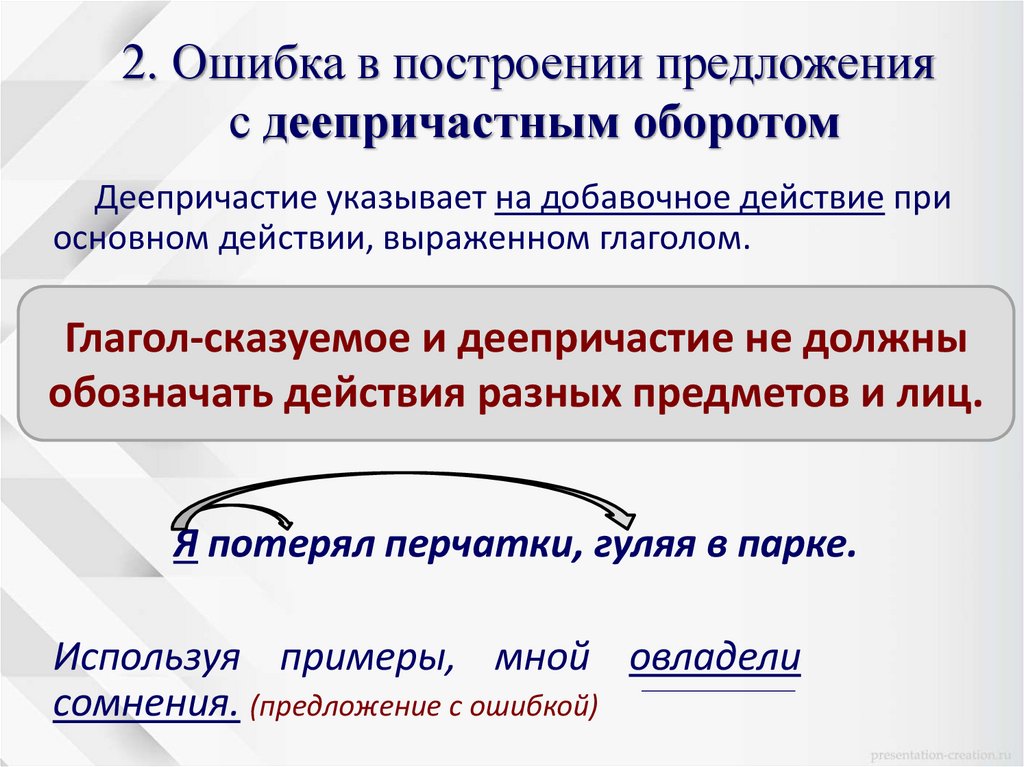 2. Ошибка в построении предложения с деепричастным оборотом

Деепричастие указывает на добавочное действие при основном действии, выраженном глаголом.

Глагол-сказуемое и деепричастие не должны обозначать действия разных предметов и лиц.

Я потерял перчатки, гуляя в парке.

Используя примеры, мной овладели сомнения. (предложение с ошибкой)

presentation-creation.ru